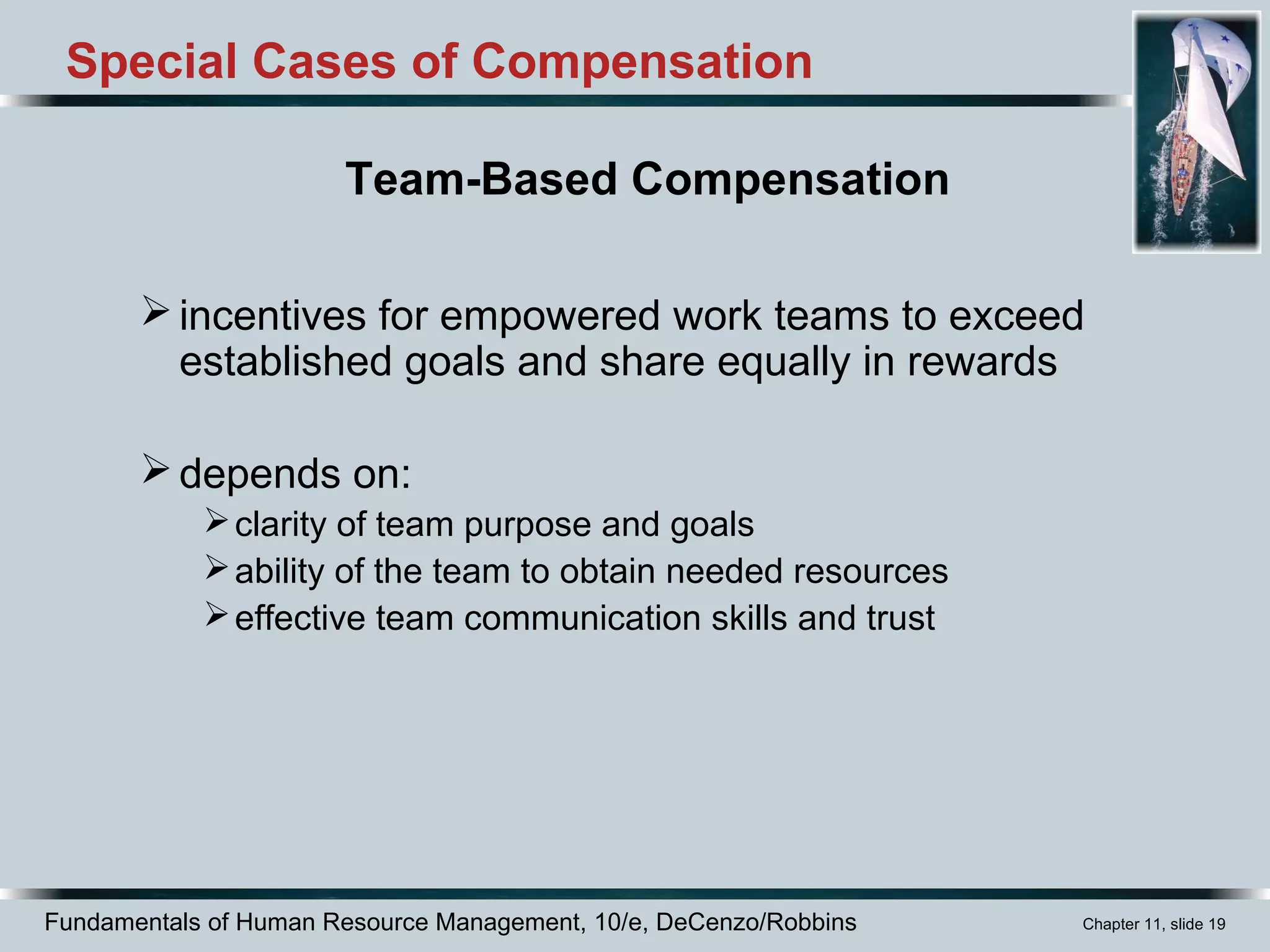 Special Cases of Compensation

Team-Based Compensation

➢ incentives for empowered work teams to exceed established goals and share equally in rewards

➢ depends on:
➢ clarity of team purpose and goals
➢ ability of the team to obtain needed resources
➢ effective team communication skills and trust

Fundamentals of Human Resource Management, 10/e, DeCenzo/Robbins

Chapter 11, slide 19